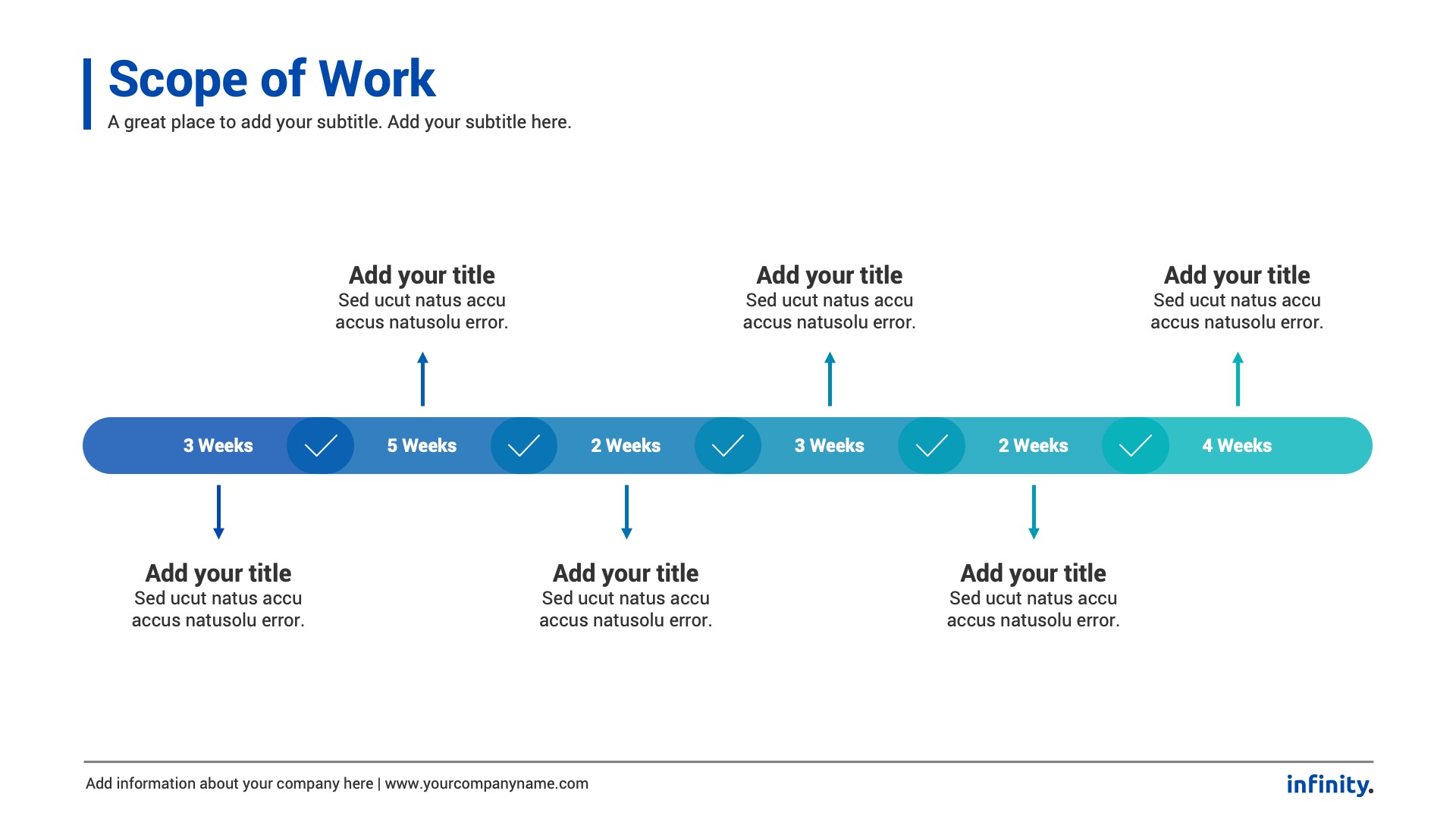 Scope of Work

A great place to add your subtitle. Add your subtitle here.

Add your title
Sed ucut natus accu accus natusolu error.

Add your title
Sed ucut natus accu accus natusolu error.

Add your title
Sed ucut natus accu accus natusolu error.

3 Weeks 5 Weeks 2 Weeks 3 Weeks 2 Weeks 4 Weeks

Add your title
Sed ucut natus accu accus natusolu error.

Add your title
Sed ucut natus accu accus natusolu error.

Add your title
Sed ucut natus accu accus natusolu error.

Add information about your company here | www.yourcompanyname.com

infinity.